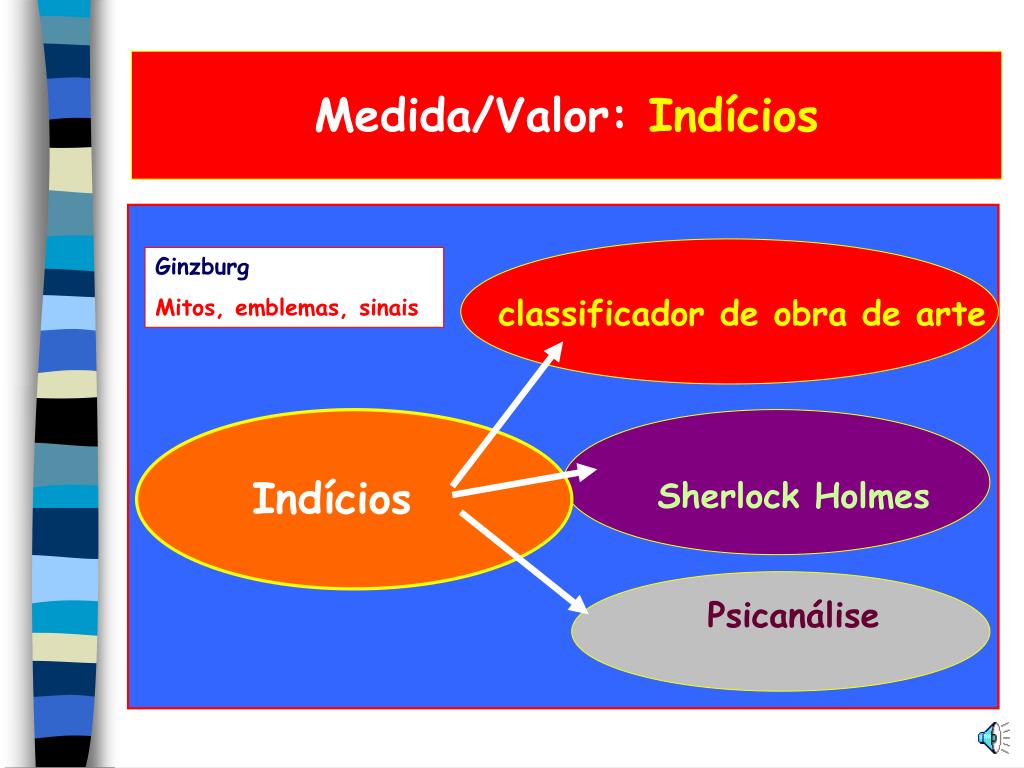 Medida/Valor: Indícios

Ginzburg

Mitos, emblemas, sinais

classificador de obra de arte

Indícios

Sherlock Holmes

Psicanálise